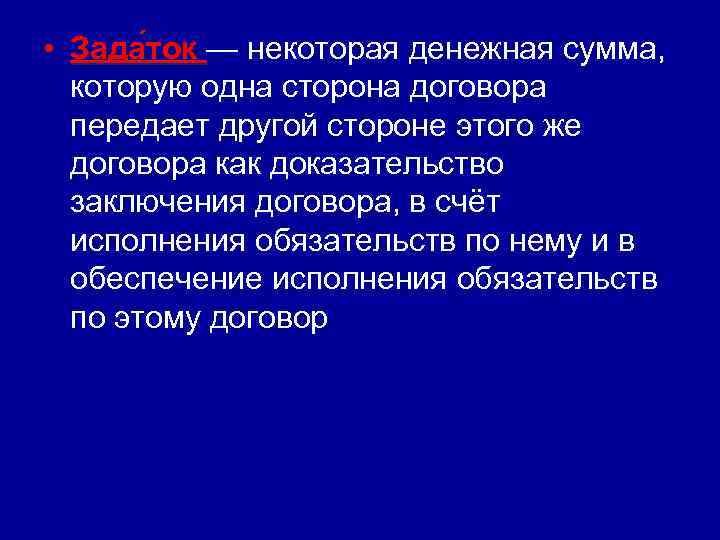 • Зада́ток — некоторая денежная сумма, которую одна сторона договора передает другой стороне этого же договора как доказательство заключения договора, в счёт исполнения обязательств по нему и в обеспечение исполнения обязательств по этому договор